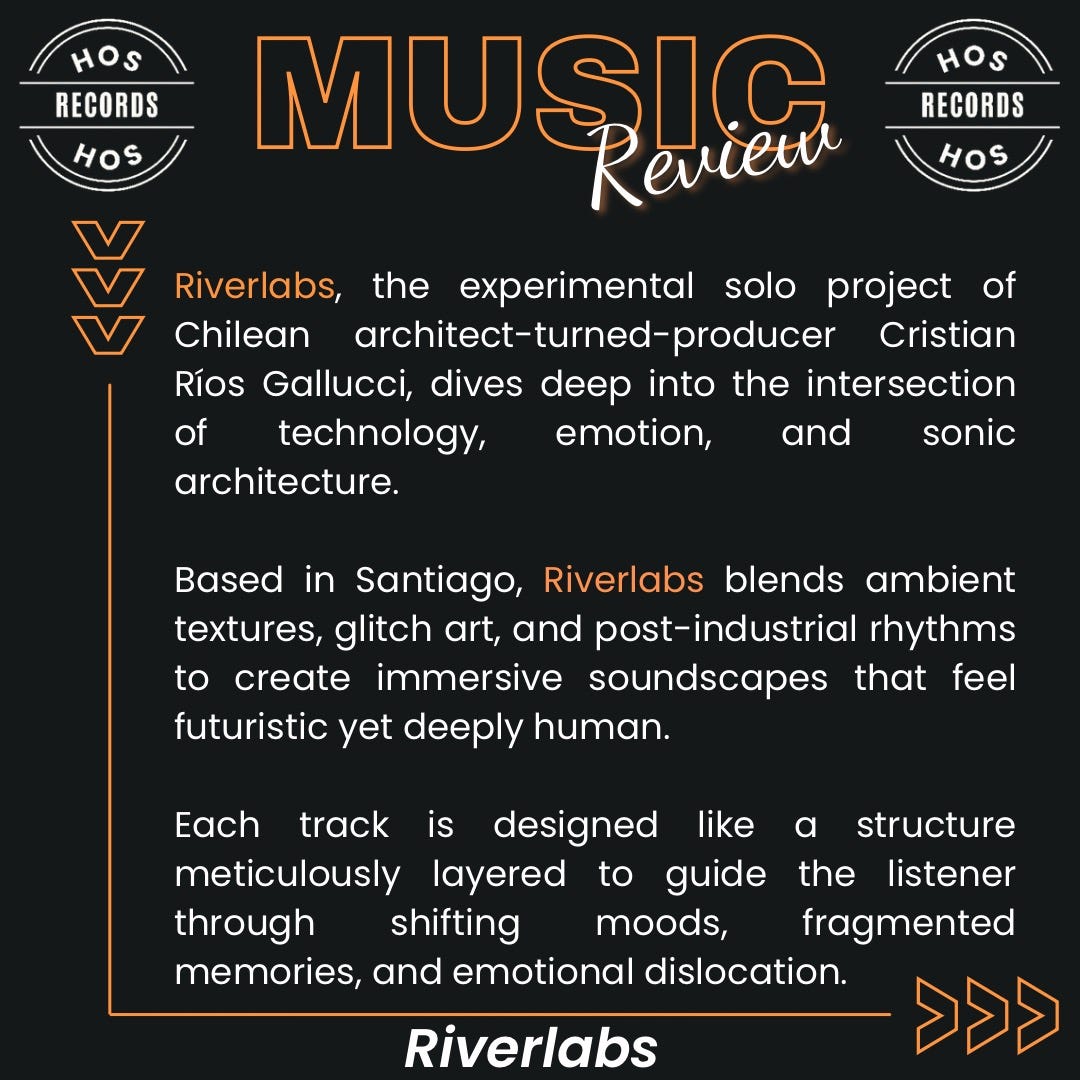 HOS
RECORDS
HOS

MUSIC
Review

HOS
RECORDS
HOS

Riverlabs, the experimental solo project of Chilean architect-turned-producer Cristian Ríos Gallucci, dives deep into the intersection of technology, emotion, and sonic architecture.

Based in Santiago, Riverlabs blends ambient textures, glitch art, and post-industrial rhythms to create immersive soundscapes that feel futuristic yet deeply human.

Each track is designed like a structure meticulously layered to guide the listener through shifting moods, fragmented memories, and emotional dislocation.

Riverlabs